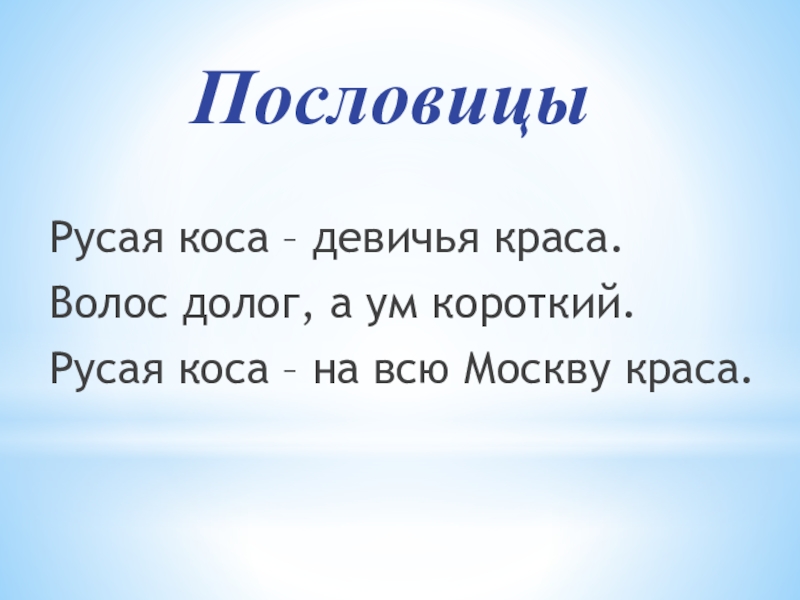 Пословицы

Русая коса – девичья краса.

Волос долог, а ум короткий.

Русая коса – на всю Москву краса.